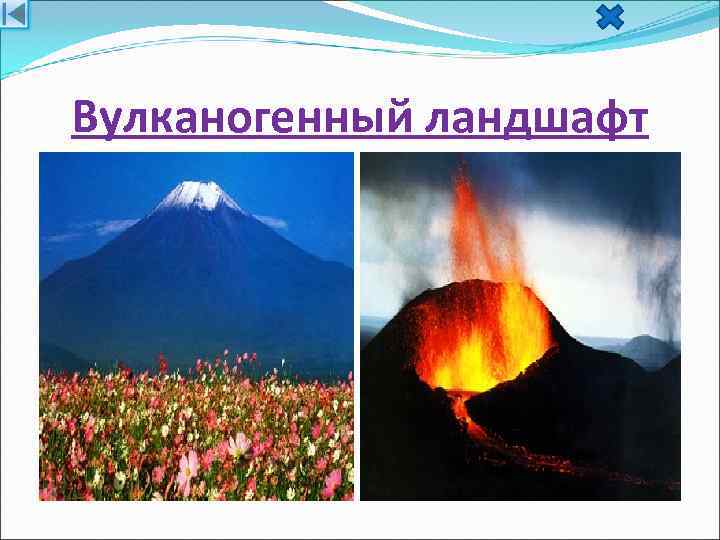 Вулканогенный ландшафт